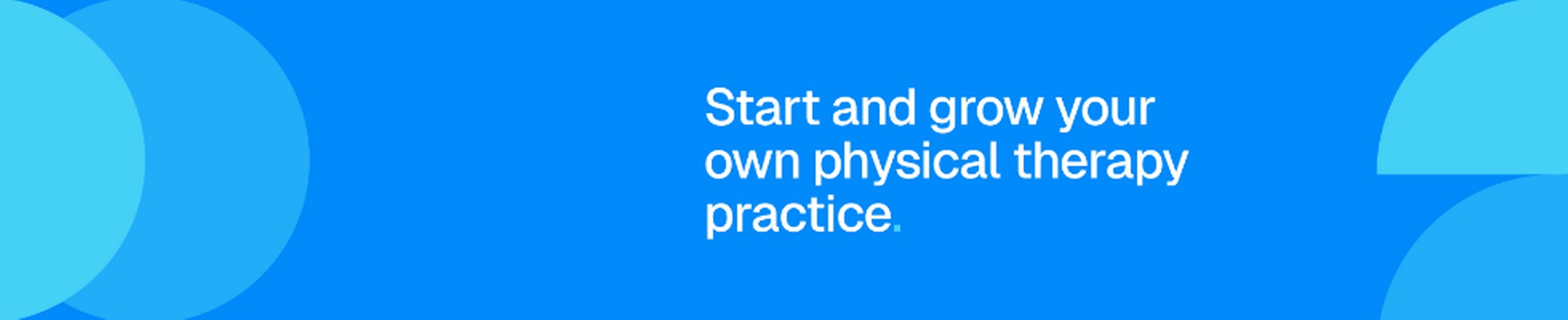 Start and grow your own physical therapy practice.